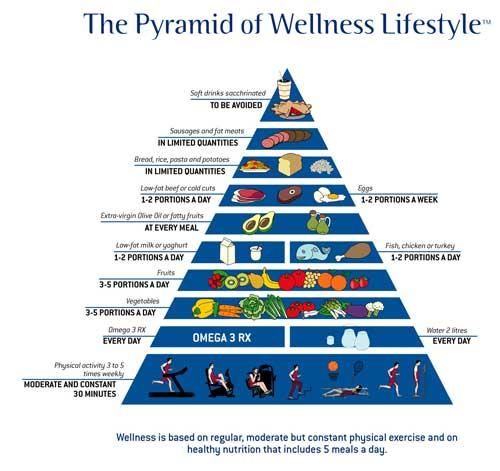 The Pyramid of Wellness Lifestyle™

Soft drinks sacchrinated
TO BE AVOIDED

Sausages and fat meats
IN LIMITED QUANTITIES

Bread, rice, pasta and potatoes
IN LIMITED QUANTITIES

Low-fat beef or cold cuts
1-2 PORTIONS A DAY

Eggs
1-2 PORTIONS A WEEK

Extra-virgin Olive Oil or fatty fruits
AT EVERY MEAL

Low-fat milk or yoghurt
1-2 PORTIONS A DAY

Fish, chicken or turkey
1-2 PORTIONS A DAY

Fruits
3-5 PORTIONS A DAY

Vegetables
3-5 PORTIONS A DAY

Omega 3 RX
EVERY DAY

OMEGA 3 RX

Water 2 litres
EVERY DAY

Physical activity 3 to 5 times weekly
MODERATE AND CONSTANT 30 MINUTES

Wellness is based on regular, moderate but constant physical exercise and on healthy nutrition that includes 5 meals a day.